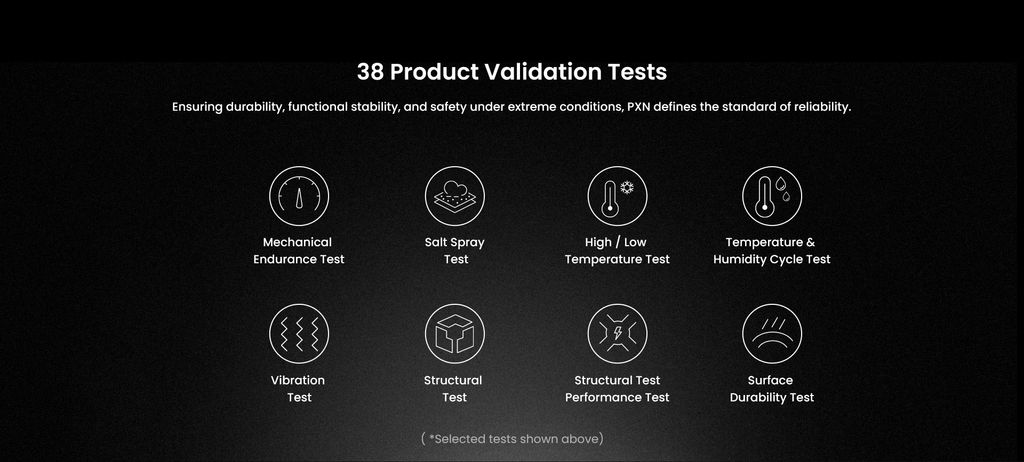 38 Product Validation Tests

Ensuring durability, functional stability, and safety under extreme conditions, PXN defines the standard of reliability.

Mechanical Endurance Test

Salt Spray Test

High / Low Temperature Test

Temperature & Humidity Cycle Test

Vibration Test

Structural Test

Structural Test Performance Test

Surface Durability Test

( *Selected tests shown above)